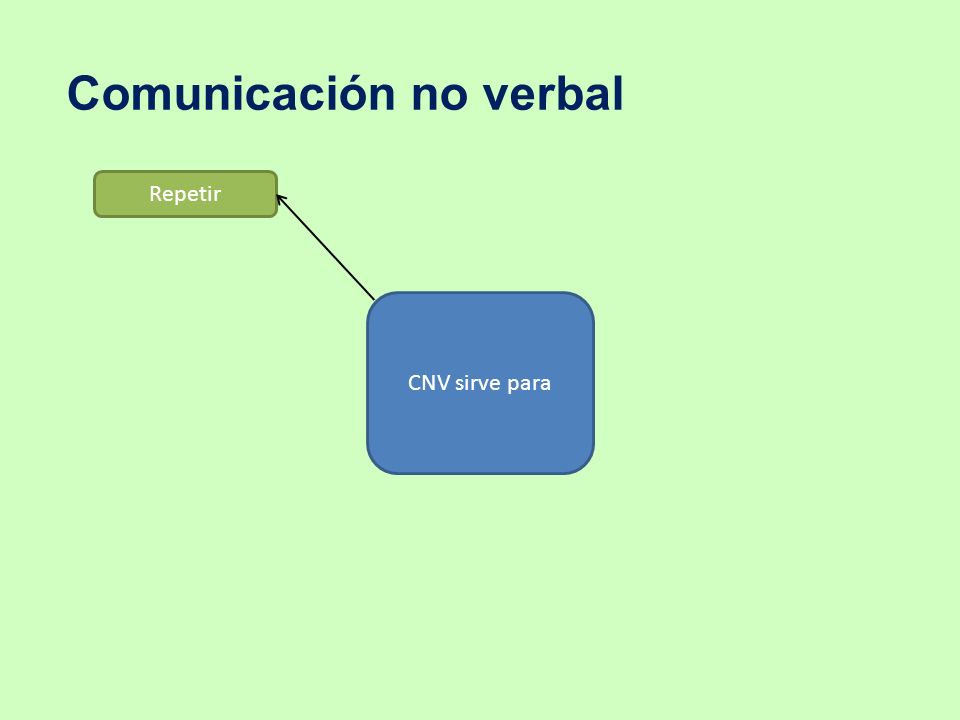 Comunicación no verbal

Repetir

CNV sirve para